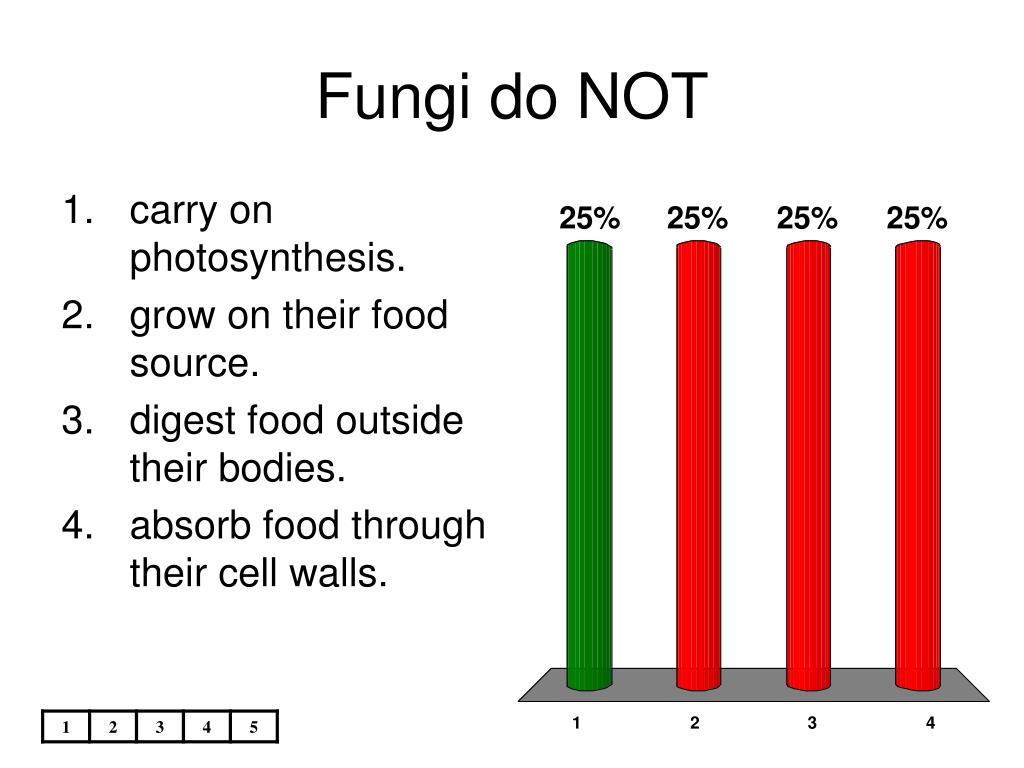 Fungi do NOT

1. carry on photosynthesis.
2. grow on their food source.
3. digest food outside their bodies.
4. absorb food through their cell walls.

25%
25%
25%
25%

1
2
3
4

| 1 | 2 | 3 | 4 | 5 |
|---|---|---|---|---|